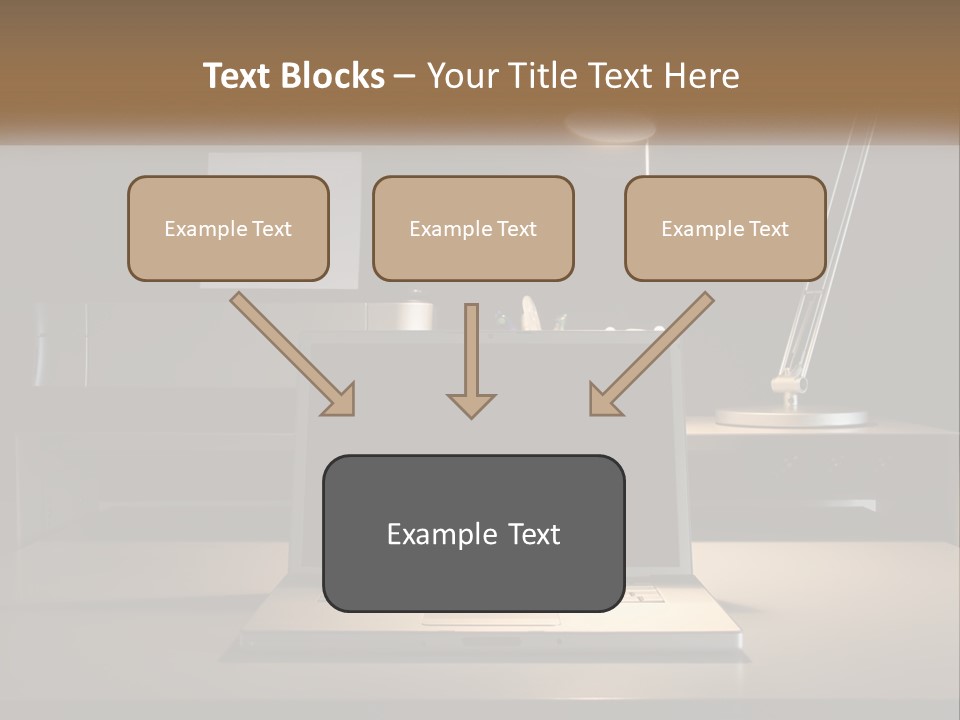 Text Blocks – Your Title Text Here

Example Text

Example Text

Example Text

Example Text